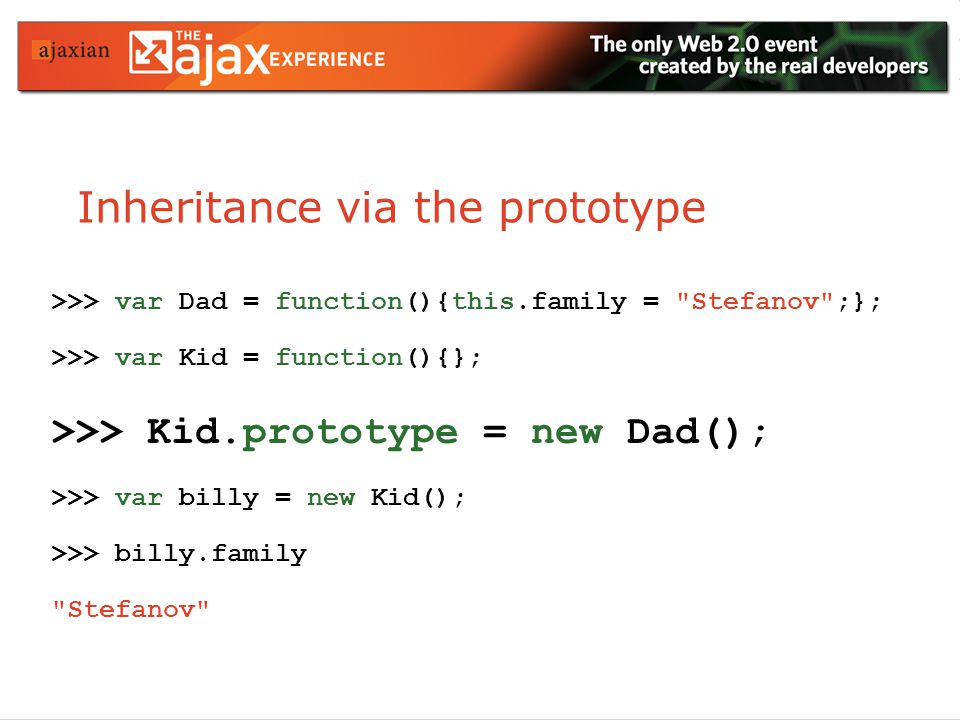 ajaxian THE ajax EXPERIENCE The only Web 2.0 event created by the real developers

Inheritance via the prototype

>>> var Dad = function(){this.family = "Stefanov";};

>>> var Kid = function(){};

>>> Kid.prototype = new Dad();

>>> var billy = new Kid();

>>> billy.family

"Stefanov"